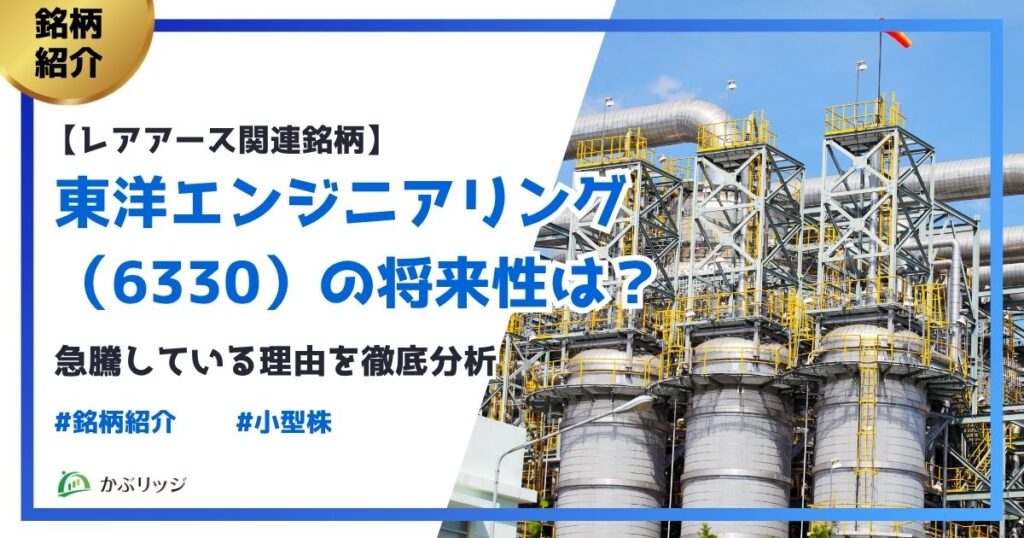 銘柄紹介

【レアアース関連銘柄】

東洋エンジニアリング（6330）の将来性は？

急騰している理由を徹底分析

#銘柄紹介 #小型株

かぶリッジ